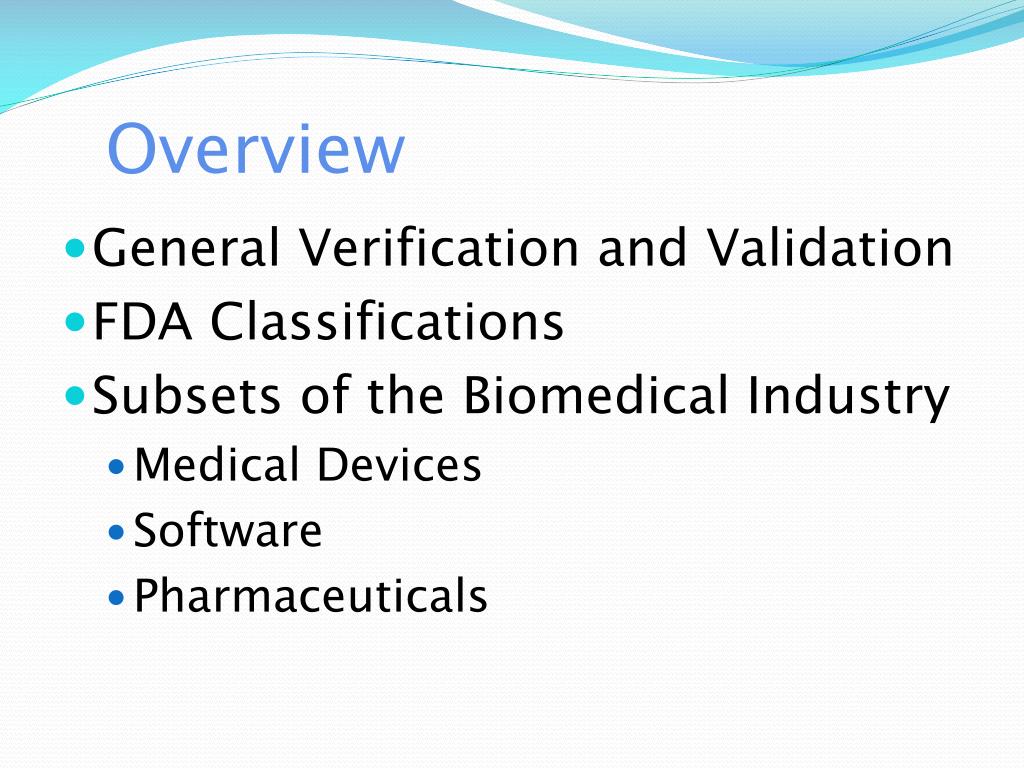 Overview

- General Verification and Validation
- FDA Classifications
- Subsets of the Biomedical Industry
  - Medical Devices
  - Software
  - Pharmaceuticals